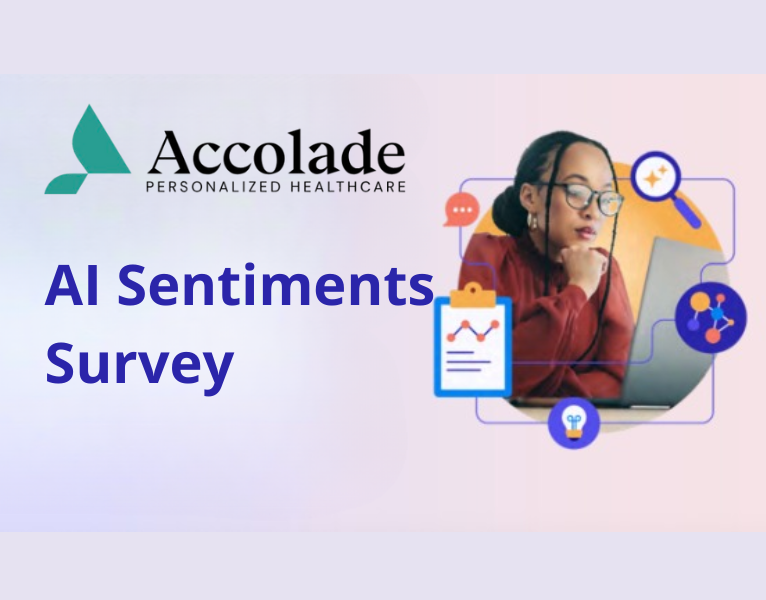 Accolade
PERSONALIZED HEALTHCARE

AI Sentiments Survey